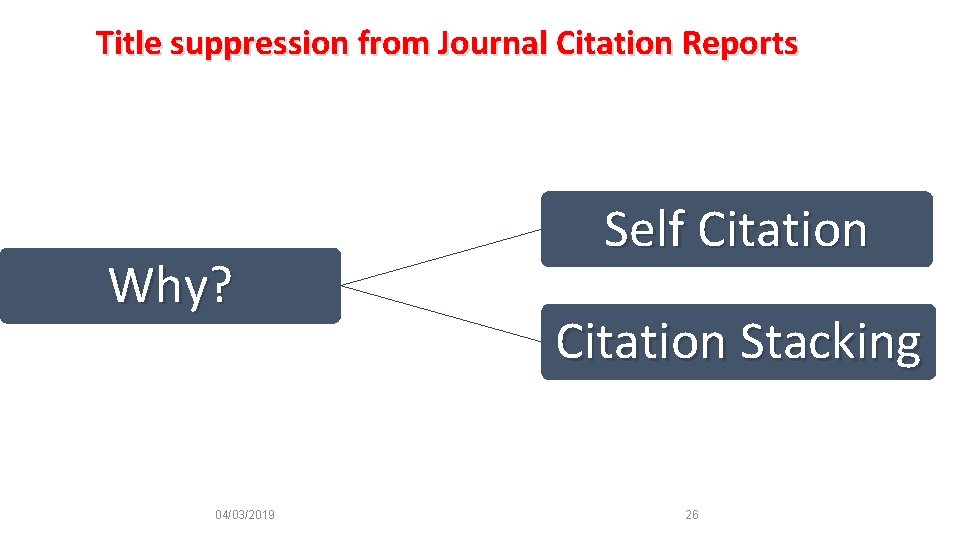 Title suppression from Journal Citation Reports

Why?

Self Citation

Citation Stacking

04/03/2019

26